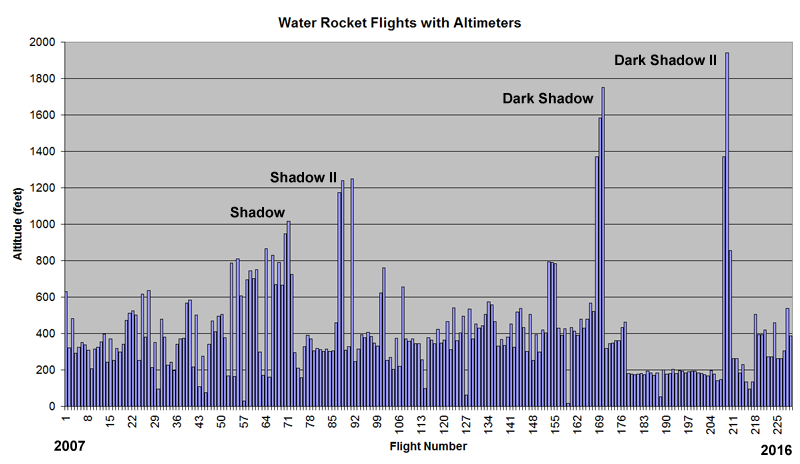 Water Rocket Flights with Altimeters

Altitude (feet)

2000
1800
1600
1400
1200
1000
800
600
400
200
0

Dark Shadow II
Dark Shadow
Shadow II
Shadow

1 8 15 22 29 36 43 50 57 64 71 78 85 92 99 106 113 120 127 134 141 148 155 162 169 176 183 190 197 204 211 218 225

2007
Flight Number
2016